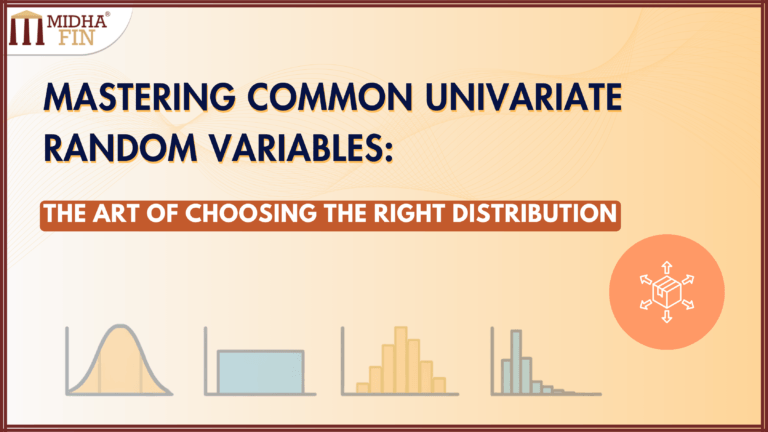 MIDHA® FIN

MASTERING COMMON UNIVARIATE RANDOM VARIABLES:

THE ART OF CHOOSING THE RIGHT DISTRIBUTION